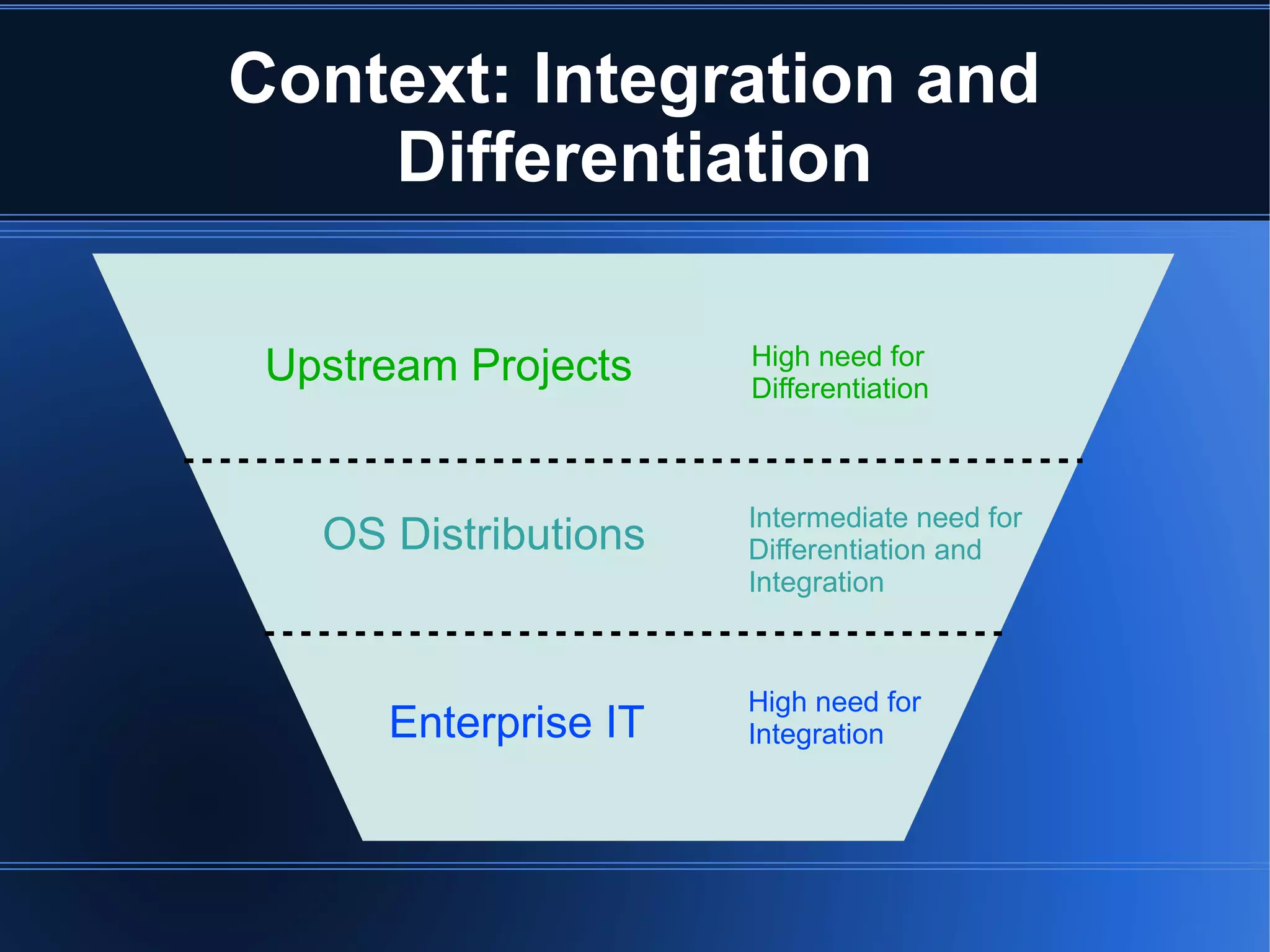 Context: Integration and Differentiation

Upstream Projects

High need for Differentiation

OS Distributions

Intermediate need for Differentiation and Integration

Enterprise IT

High need for Integration